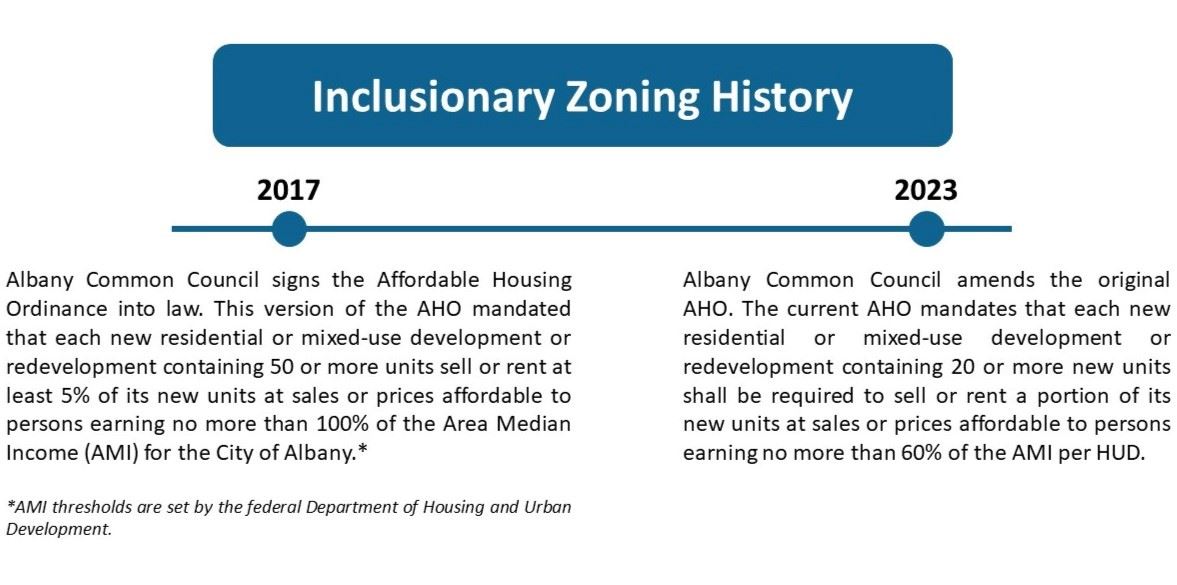 Inclusionary Zoning History

2017

2023

Albany Common Council signs the Affordable Housing Ordinance into law. This version of the AHO mandated that each new residential or mixed-use development or redevelopment containing 50 or more units sell or rent at least 5% of its new units at sales or prices affordable to persons earning no more than 100% of the Area Median Income (AMI) for the City of Albany.*

*AMI thresholds are set by the federal Department of Housing and Urban Development.

Albany Common Council amends the original AHO. The current AHO mandates that each new residential or mixed-use development or redevelopment containing 20 or more new units shall be required to sell or rent a portion of its new units at sales or prices affordable to persons earning no more than 60% of the AMI per HUD.